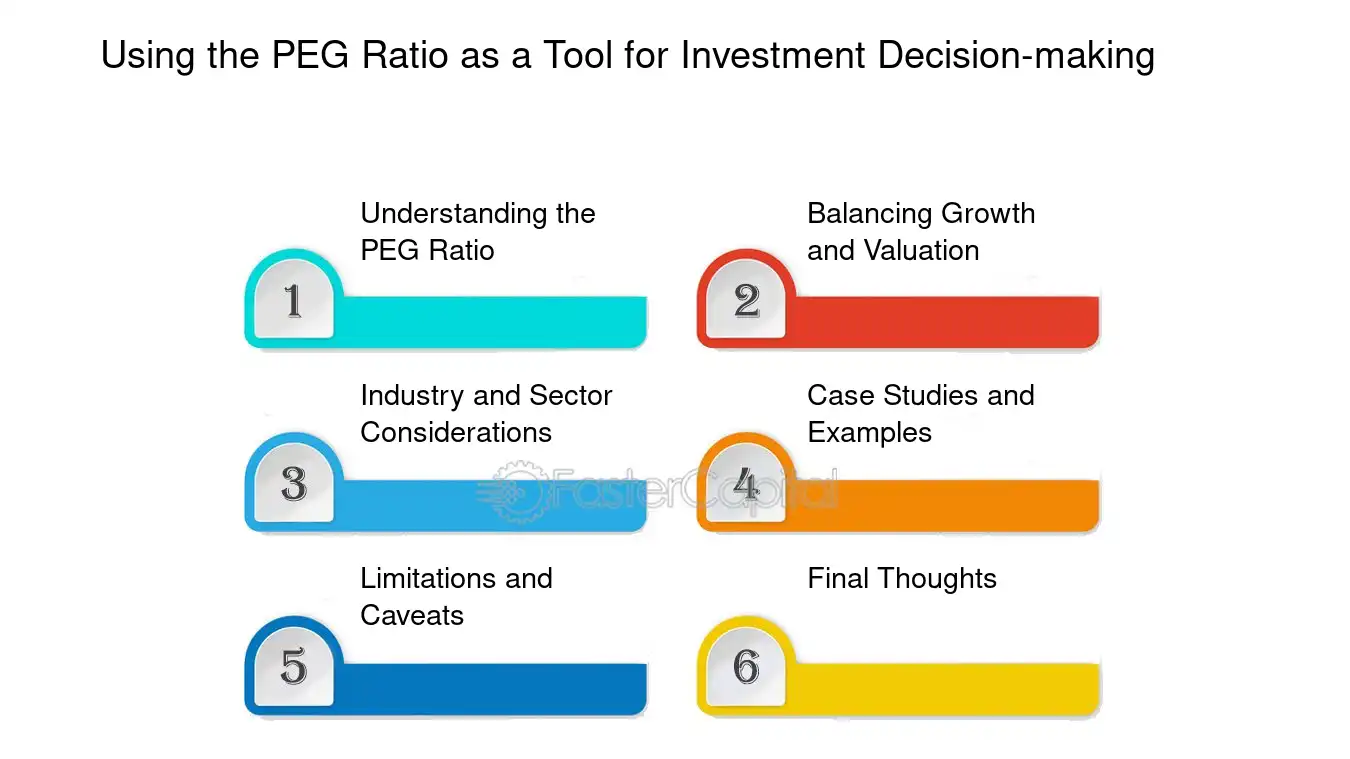 Using the PEG Ratio as a Tool for Investment Decision-making

Understanding the PEG Ratio

1

Balancing Growth and Valuation

2

Industry and Sector Considerations

3

Case Studies and Examples

4

Limitations and Caveats

5

Final Thoughts

6

FasterCapital